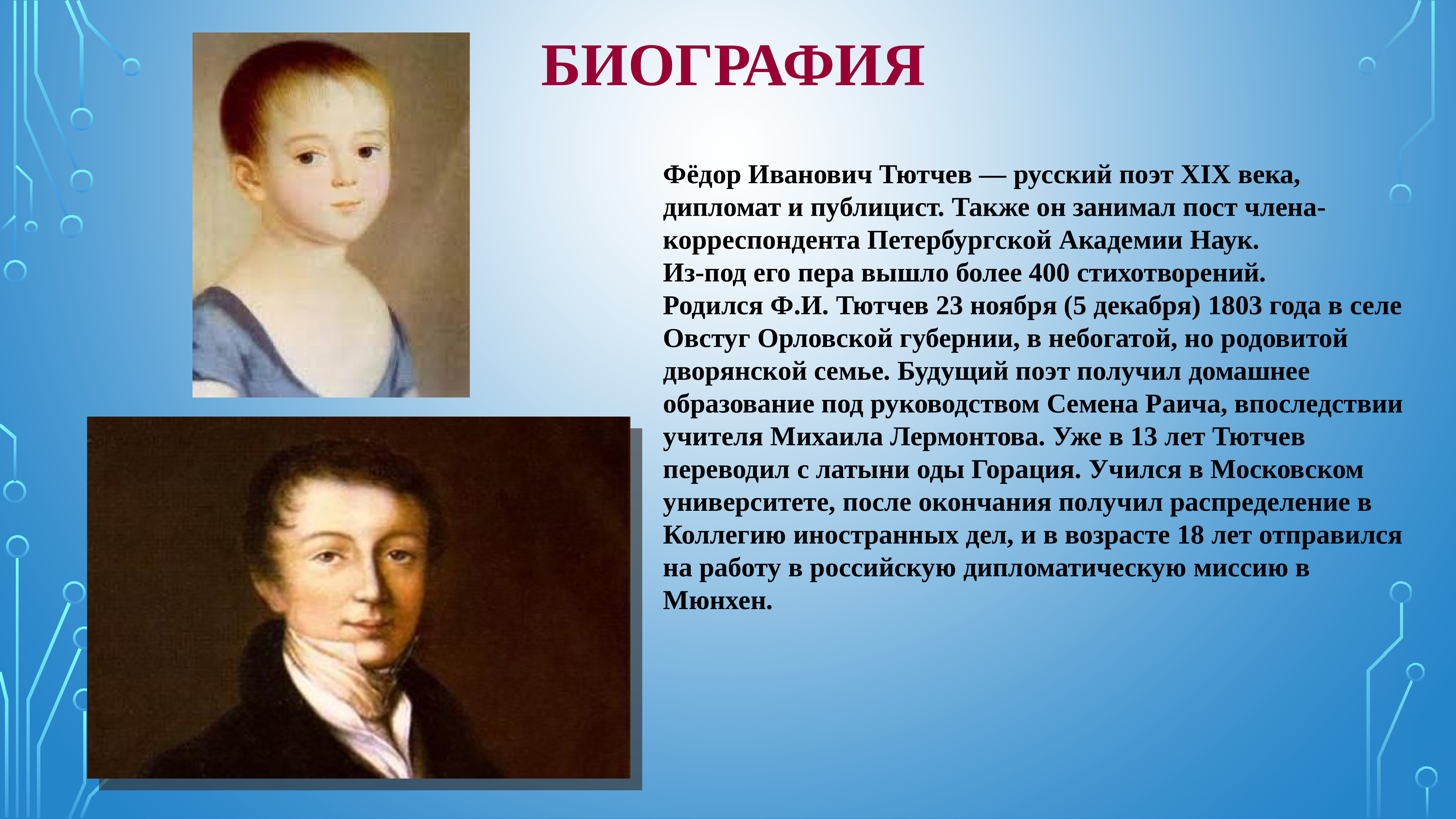 БИОГРАФИЯ

Фёдор Иванович Тютчев — русский поэт XIX века, дипломат и публицист. Также он занимал пост члена-корреспондента Петербургской Академии Наук.
Из-под его пера вышло более 400 стихотворений.
Родился Ф.И. Тютчев 23 ноября (5 декабря) 1803 года в селе Овстуг Орловской губернии, в небогатой, но родовитой дворянской семье. Будущий поэт получил домашнее образование под руководством Семена Раича, впоследствии учителя Михаила Лермонтова. Уже в 13 лет Тютчев переводил с латыни оды Горация. Учился в Московском университете, после окончания получил распределение в Коллегию иностранных дел, и в возрасте 18 лет отправился на работу в российскую дипломатическую миссию в Мюнхен.